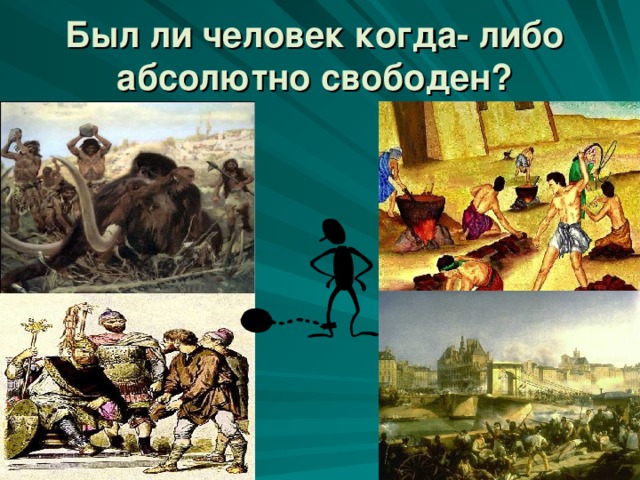 Был ли человек когда- либо абсолютно свободен?